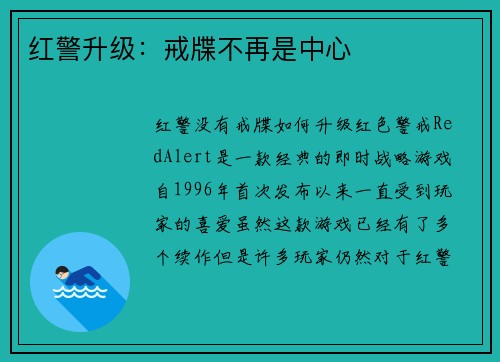 红警升级：戒牒不再是中心

红警没有戒牒如何升级红色警戒RedAlert是一款经典的即时战略游戏自1996年首次发布以来一直受到玩家的喜爱虽然这款游戏已经有了多个续作但是许多玩家仍然对于红警